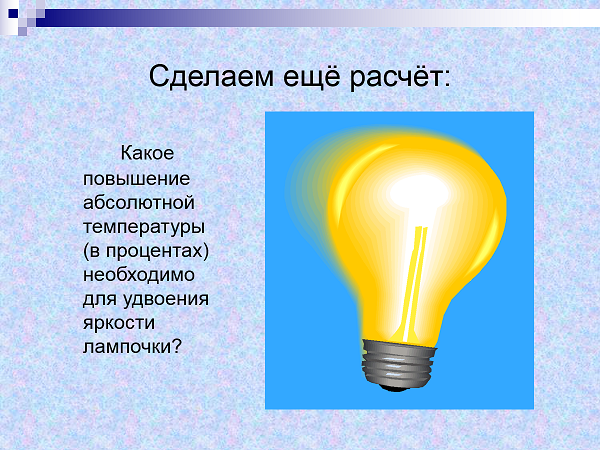 Сделаем ещё расчёт:

Какое повышение абсолютной температуры (в процентах) необходимо для удвоения яркости лампочки?